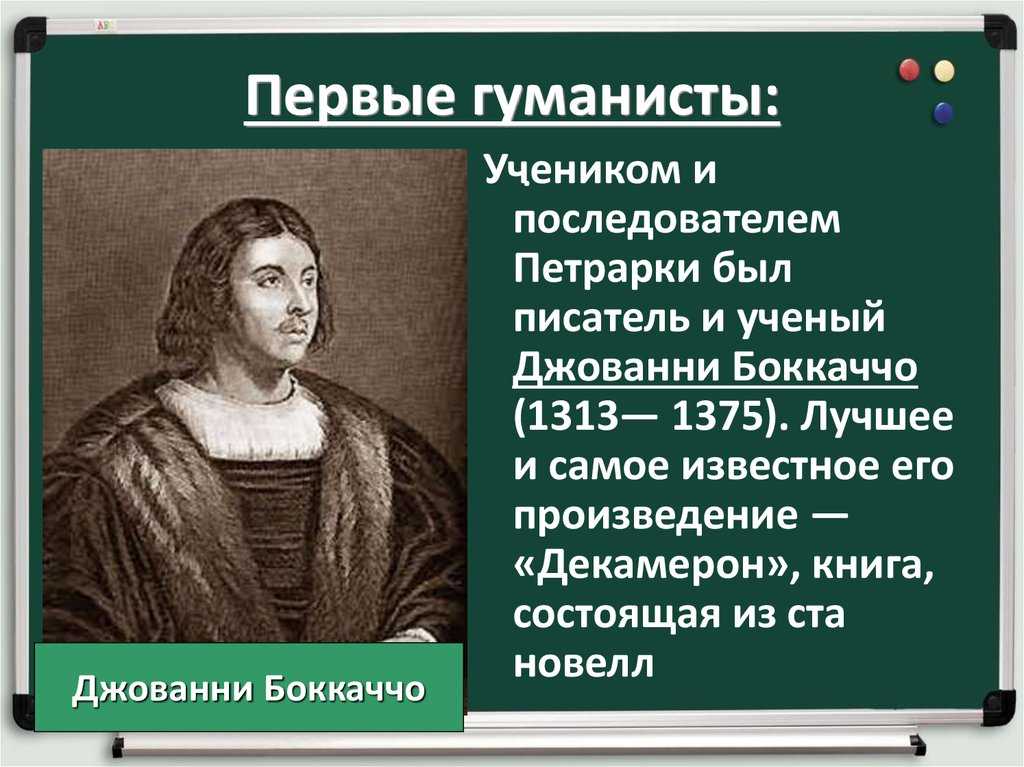 Первые гуманисты:

Учеником и последователем Петрарки был писатель и ученый Джованни Боккаччо (1313— 1375). Лучшее и самое известное его произведение — «Декамерон», книга, состоящая из ста новелл

Джованни Боккаччо